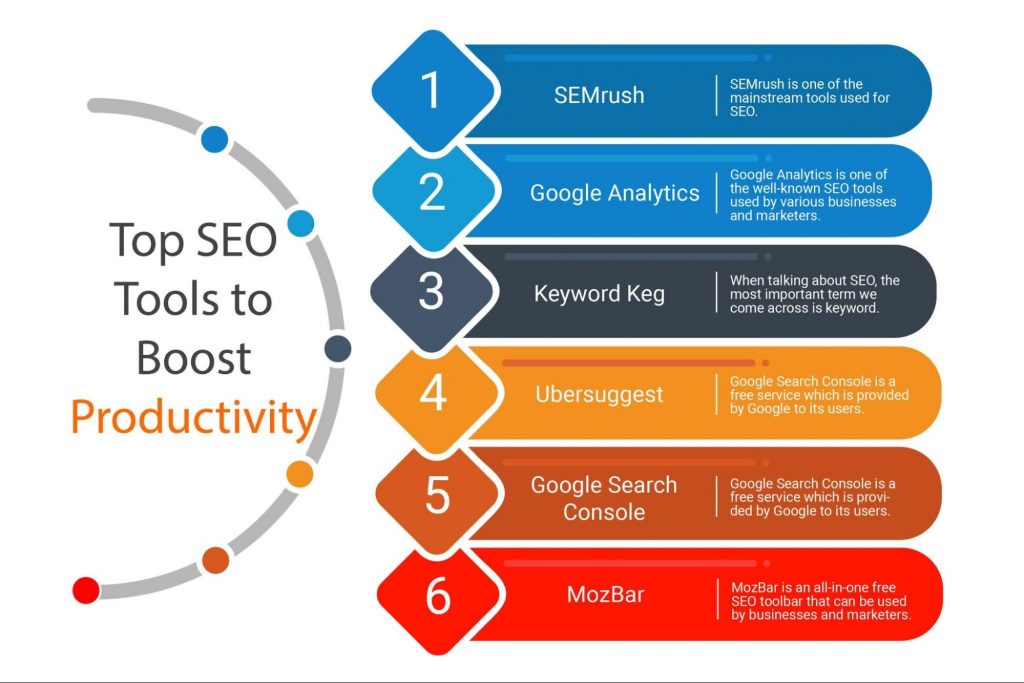 Top SEO Tools to Boost Productivity

1
SEMrush
SEMrush is one of the mainstream tools used for SEO.

2
Google Analytics
Google Analytics is one of the well-known SEO tools used by various businesses and marketers.

3
Keyword Keg
When talking about SEO, the most important term we come across is keyword.

4
Ubersuggest
Google Search Console is a free service which is provided by Google to its users.

5
Google Search Console
Google Search Console is a free service which is provided by Google to its users.

6
MozBar
MozBar is an all-in-one free SEO toolbar that can be used by businesses and marketers.